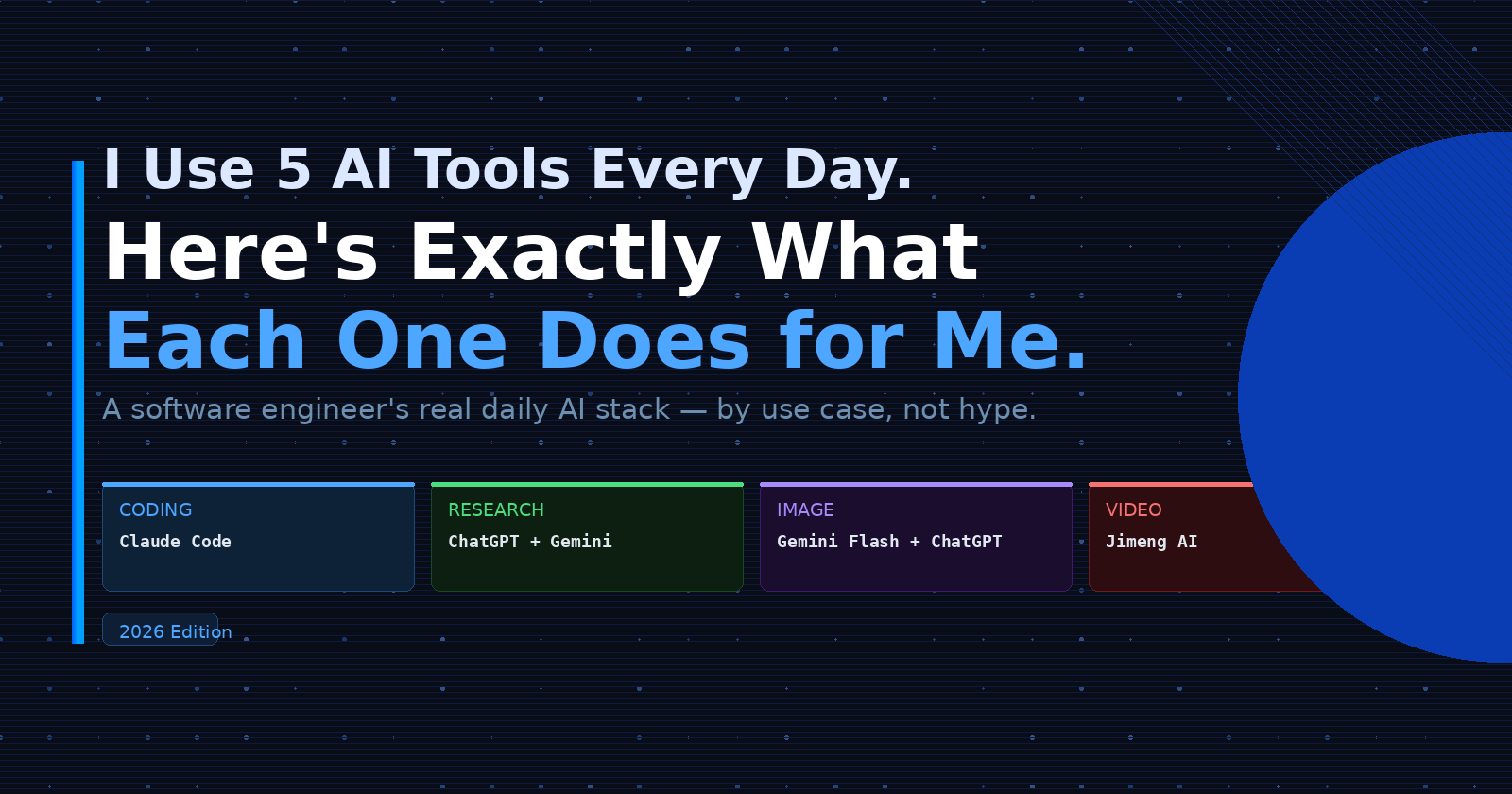 I Use 5 AI Tools Every Day.
Here's Exactly What
Each One Does for Me.

A software engineer's real daily AI stack — by use case, not hype.

CODING
Claude Code

RESEARCH
ChatGPT + Gemini

IMAGE
Gemini Flash + ChatGPT

VIDEO
Jimeng AI

2026 Edition